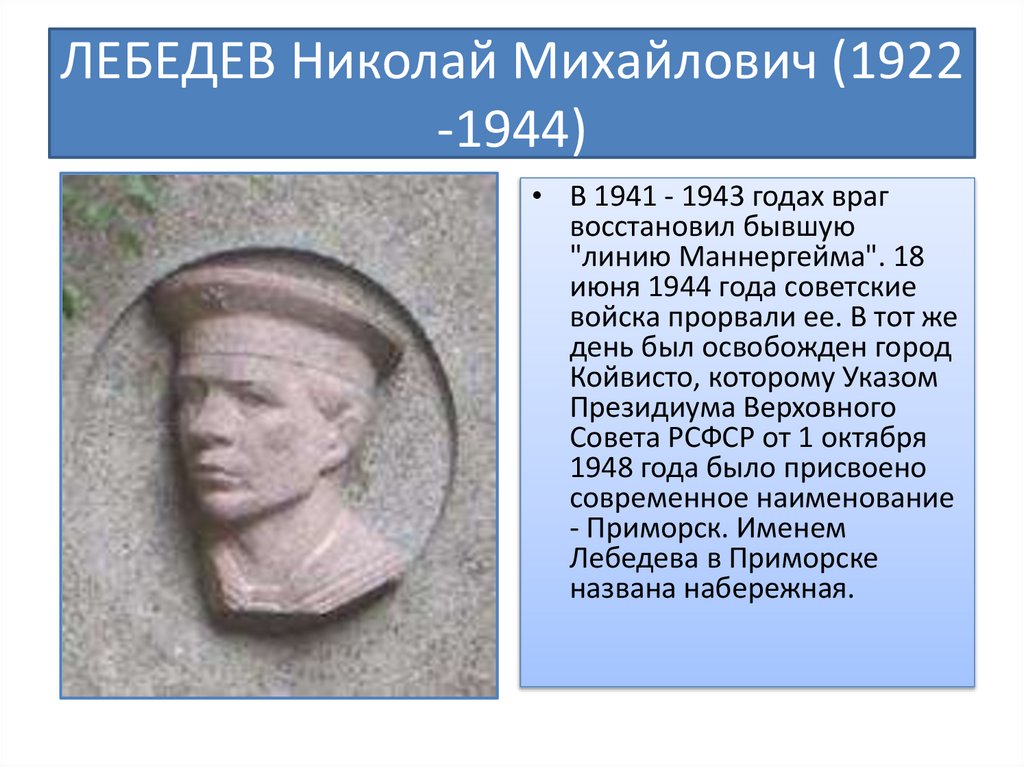 ЛЕБЕДЕВ Николай Михайлович (1922 -1944)

• В 1941 - 1943 годах враг восстановил бывшую "линию Маннергейма". 18 июня 1944 года советские войска прорвали ее. В тот же день был освобожден город Койвисто, которому Указом Президиума Верховного Совета РСФСР от 1 октября 1948 года было присвоено современное наименование - Приморск. Именем Лебедева в Приморске названа набережная.